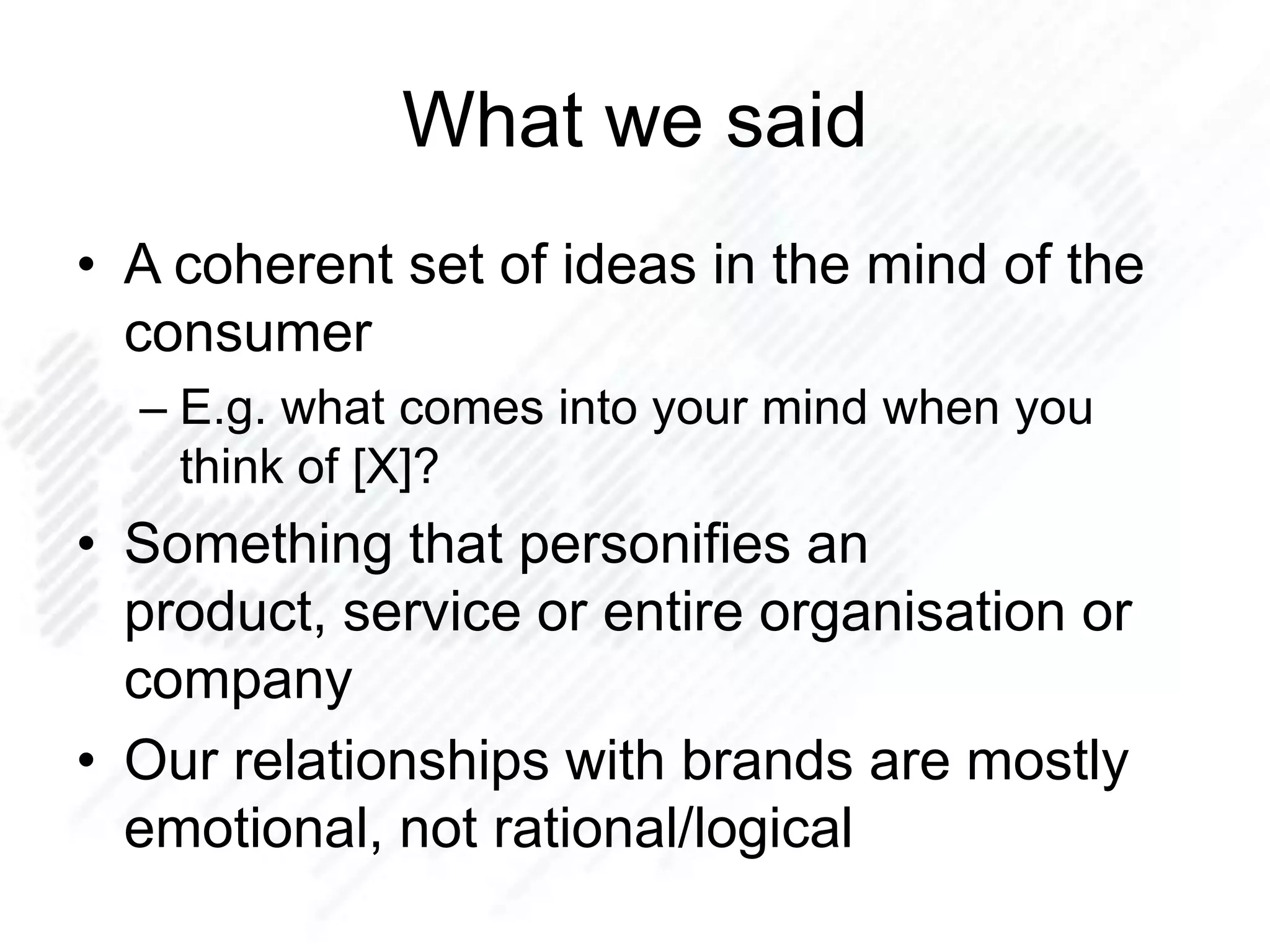 What we said

• A coherent set of ideas in the mind of the consumer
– E.g. what comes into your mind when you think of [X]?
• Something that personifies an product, service or entire organisation or company
• Our relationships with brands are mostly emotional, not rational/logical